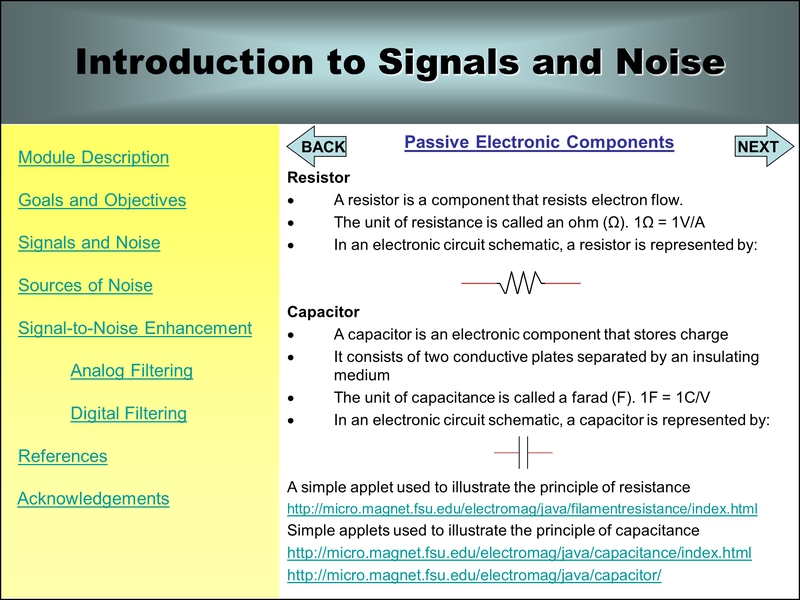 Introduction to Signals and Noise

Module Description

Goals and Objectives

Signals and Noise

Sources of Noise

Signal-to-Noise Enhancement

Analog Filtering

Digital Filtering

References

Acknowledgements

BACK

Passive Electronic Components

NEXT

Resistor
• A resistor is a component that resists electron flow.
• The unit of resistance is called an ohm (Ω). 1Ω = 1V/A
• In an electronic circuit schematic, a resistor is represented by:

Capacitor
• A capacitor is an electronic component that stores charge
• It consists of two conductive plates separated by an insulating medium
• The unit of capacitance is called a farad (F). 1F = 1C/V
• In an electronic circuit schematic, a capacitor is represented by:

A simple applet used to illustrate the principle of resistance
http://micro.magnet.fsu.edu/electromag/java/filamentresistance/index.html
Simple applets used to illustrate the principle of capacitance
http://micro.magnet.fsu.edu/electromag/java/capacitance/index.html
http://micro.magnet.fsu.edu/electromag/java/capacitor/